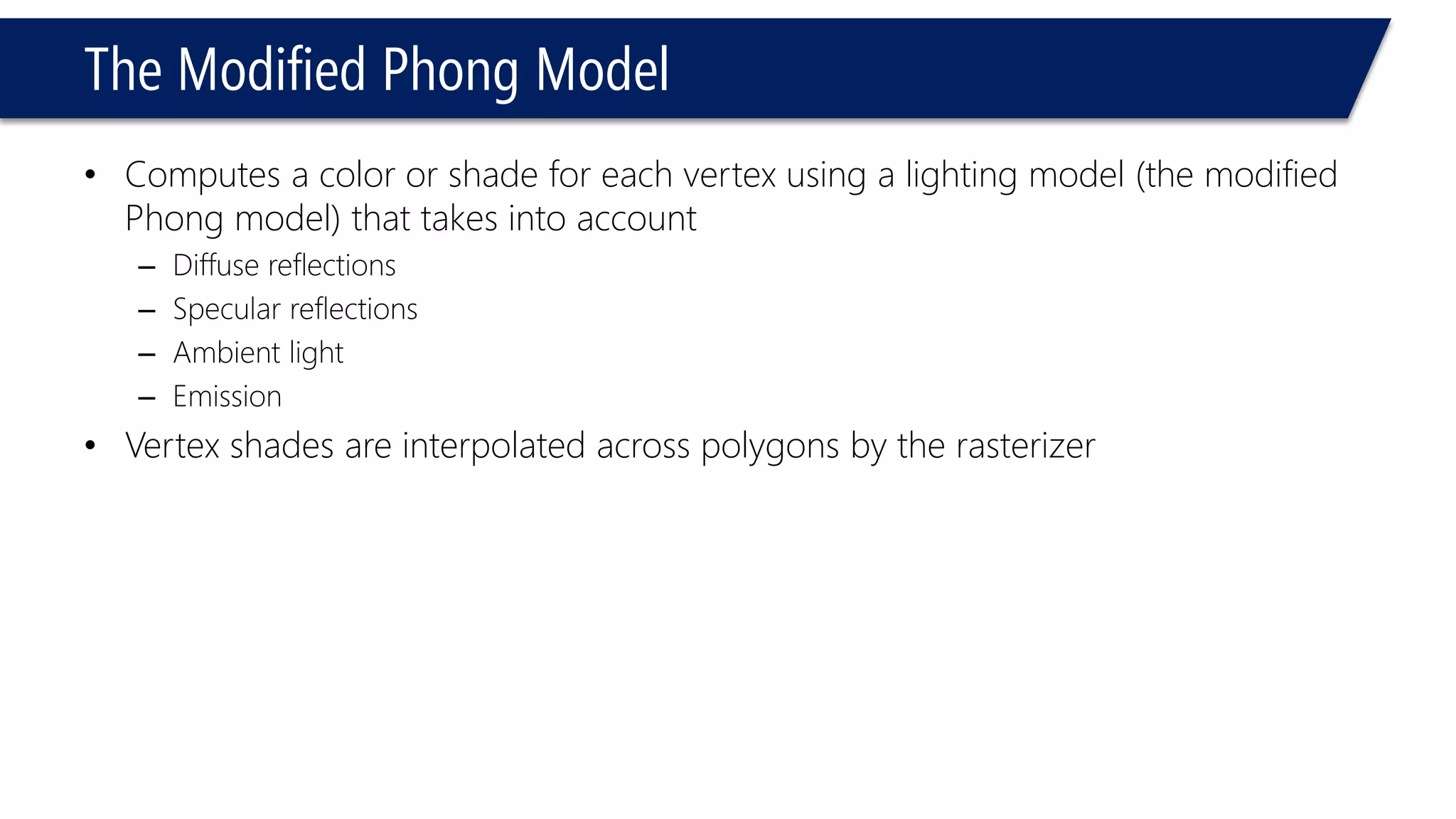 The Modified Phong Model

• Computes a color or shade for each vertex using a lighting model (the modified Phong model) that takes into account
  – Diffuse reflections
  – Specular reflections
  – Ambient light
  – Emission
• Vertex shades are interpolated across polygons by the rasterizer